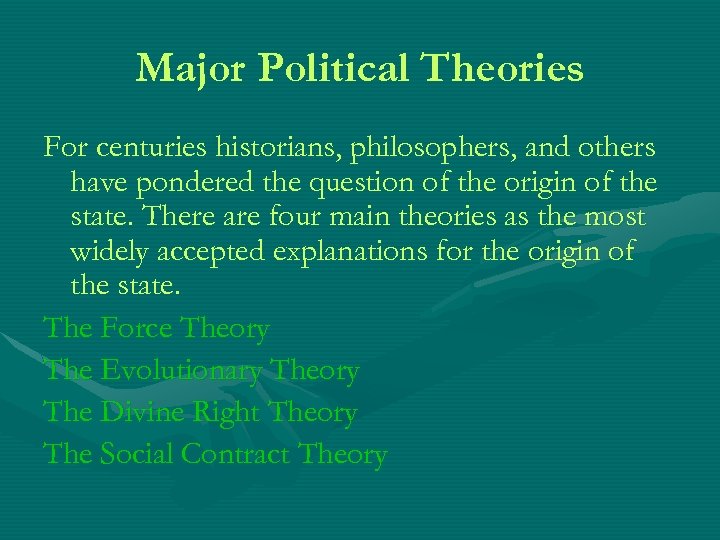 Major Political Theories

For centuries historians, philosophers, and others have pondered the question of the origin of the state. There are four main theories as the most widely accepted explanations for the origin of the state.

The Force Theory

The Evolutionary Theory

The Divine Right Theory

The Social Contract Theory